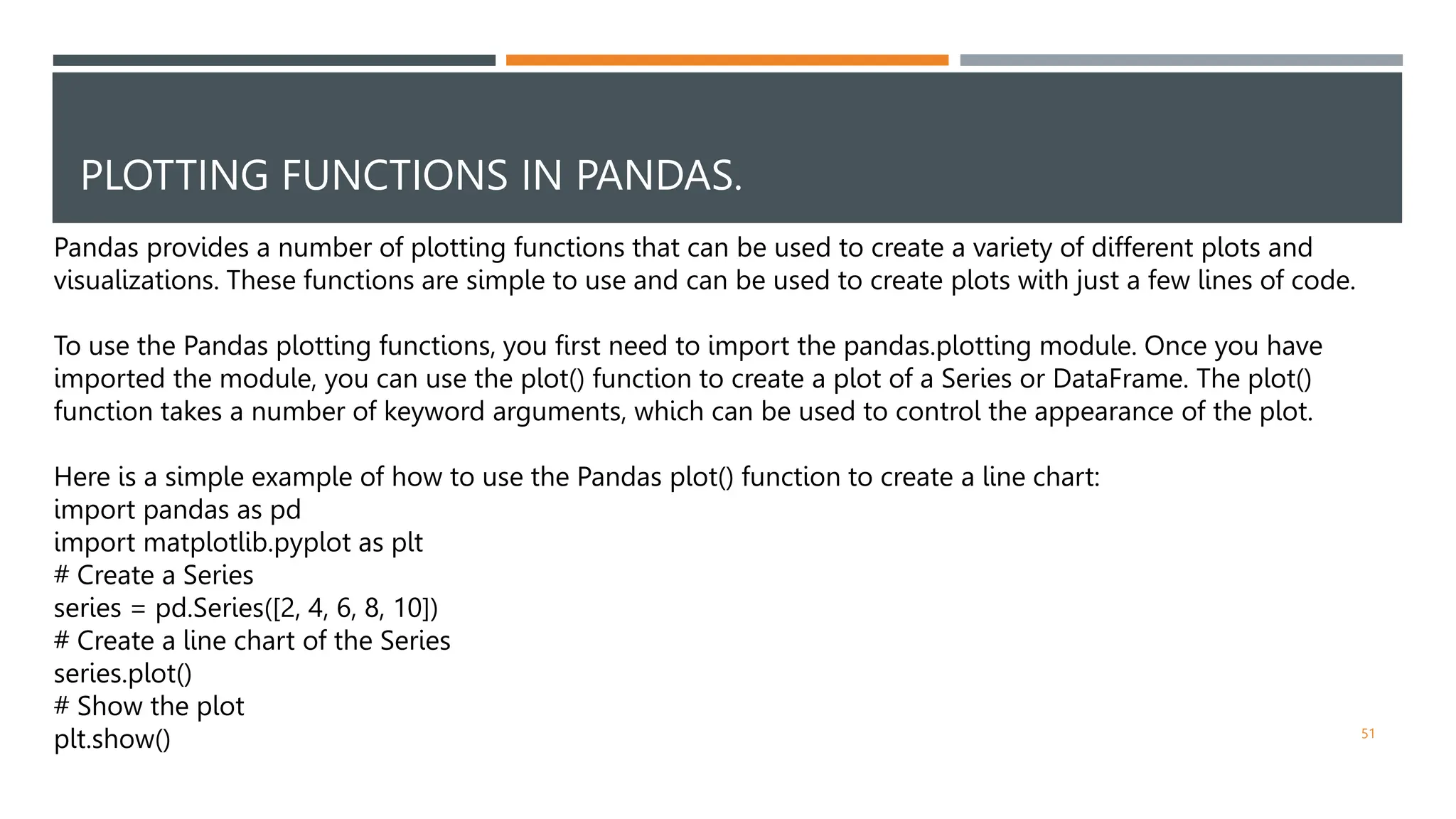 PLOTTING FUNCTIONS IN PANDAS.

Pandas provides a number of plotting functions that can be used to create a variety of different plots and visualizations. These functions are simple to use and can be used to create plots with just a few lines of code.

To use the Pandas plotting functions, you first need to import the pandas.plotting module. Once you have imported the module, you can use the plot() function to create a plot of a Series or DataFrame. The plot() function takes a number of keyword arguments, which can be used to control the appearance of the plot.

Here is a simple example of how to use the Pandas plot() function to create a line chart:
import pandas as pd
import matplotlib.pyplot as plt
# Create a Series
series = pd.Series([2, 4, 6, 8, 10])
# Create a line chart of the Series
series.plot()
# Show the plot
plt.show()

51